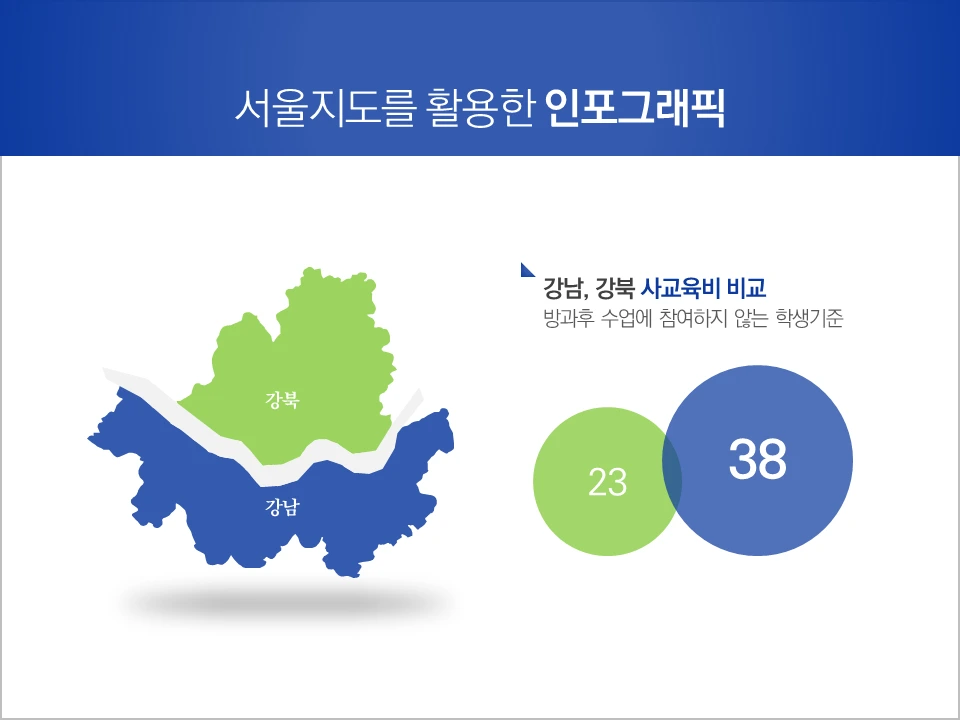 서울지도를 활용한 인포그래픽

강북

강남

강남, 강북 사교육비 비교
방과후 수업에 참여하지 않는 학생기준

23

38